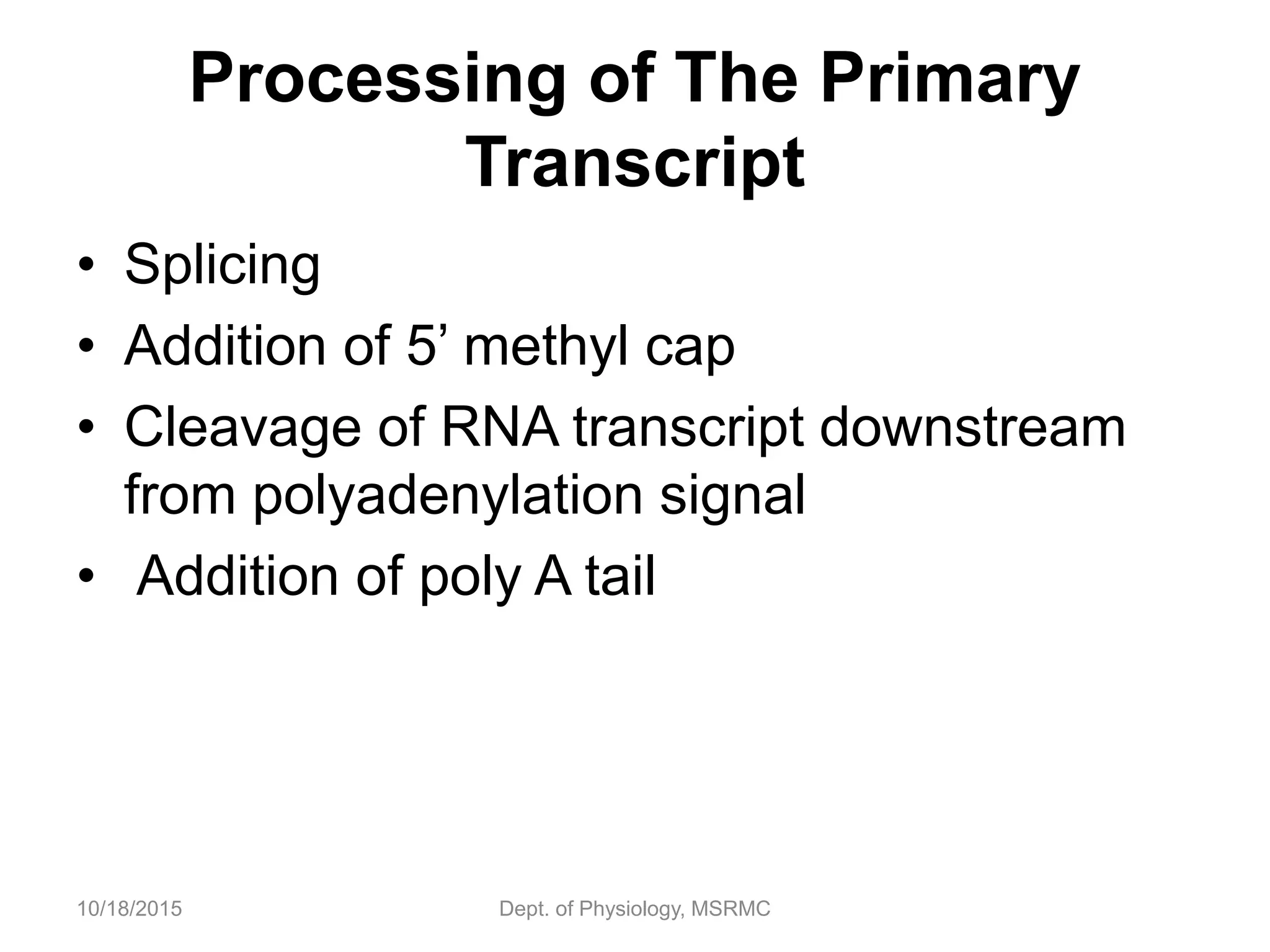 Processing of The Primary Transcript

• Splicing
• Addition of 5’ methyl cap
• Cleavage of RNA transcript downstream from polyadenylation signal
• Addition of poly A tail

10/18/2015

Dept. of Physiology, MSRMC